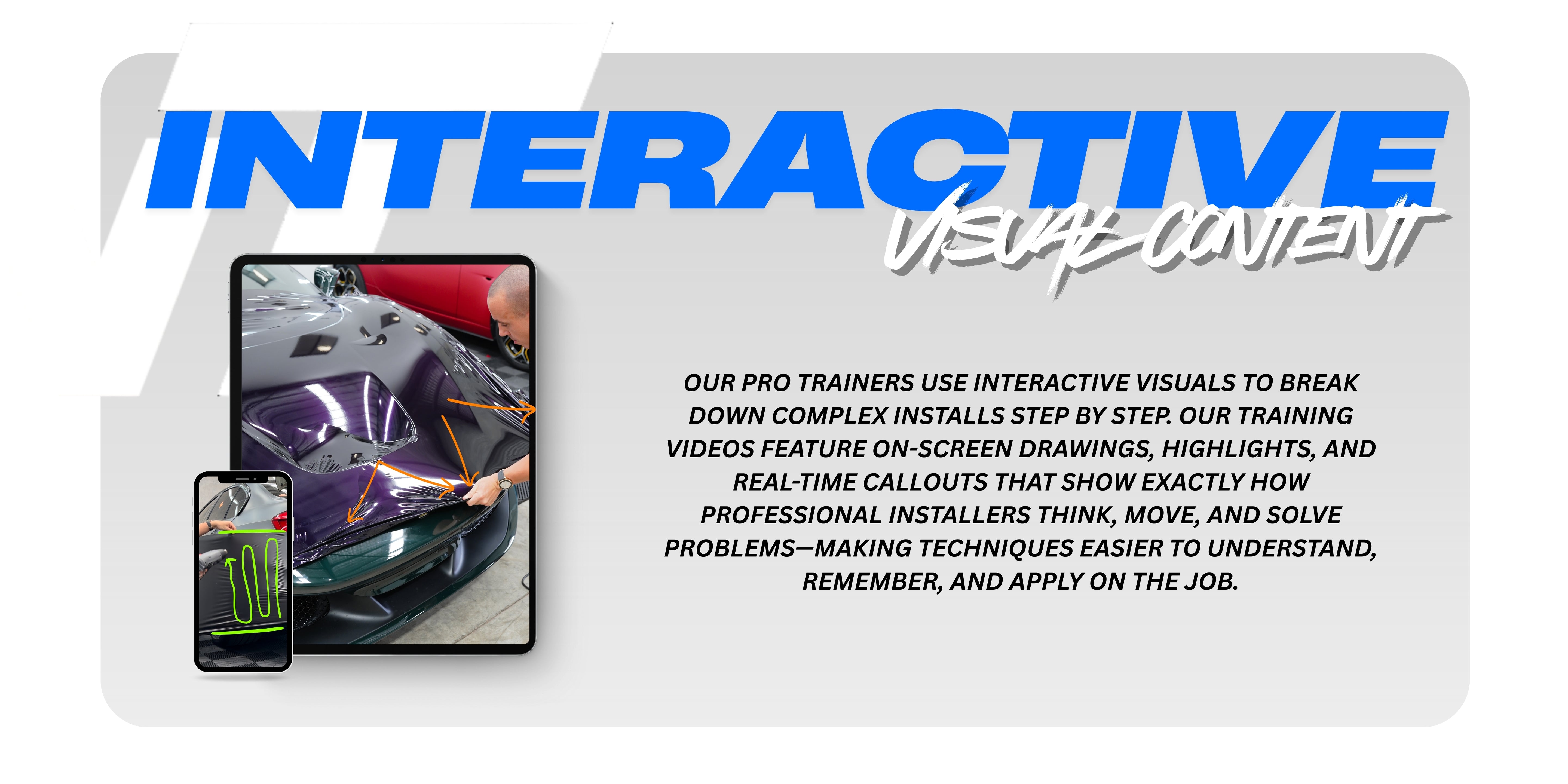 INTERACTIVE

VISUAL CONTENT

OUR PRO TRAINERS USE INTERACTIVE VISUALS TO BREAK DOWN COMPLEX INSTALLS STEP BY STEP. OUR TRAINING VIDEOS FEATURE ON-SCREEN DRAWINGS, HIGHLIGHTS, AND REAL-TIME CALLOUTS THAT SHOW EXACTLY HOW PROFESSIONAL INSTALLERS THINK, MOVE, AND SOLVE PROBLEMS—MAKING TECHNIQUES EASIER TO UNDERSTAND, REMEMBER, AND APPLY ON THE JOB.